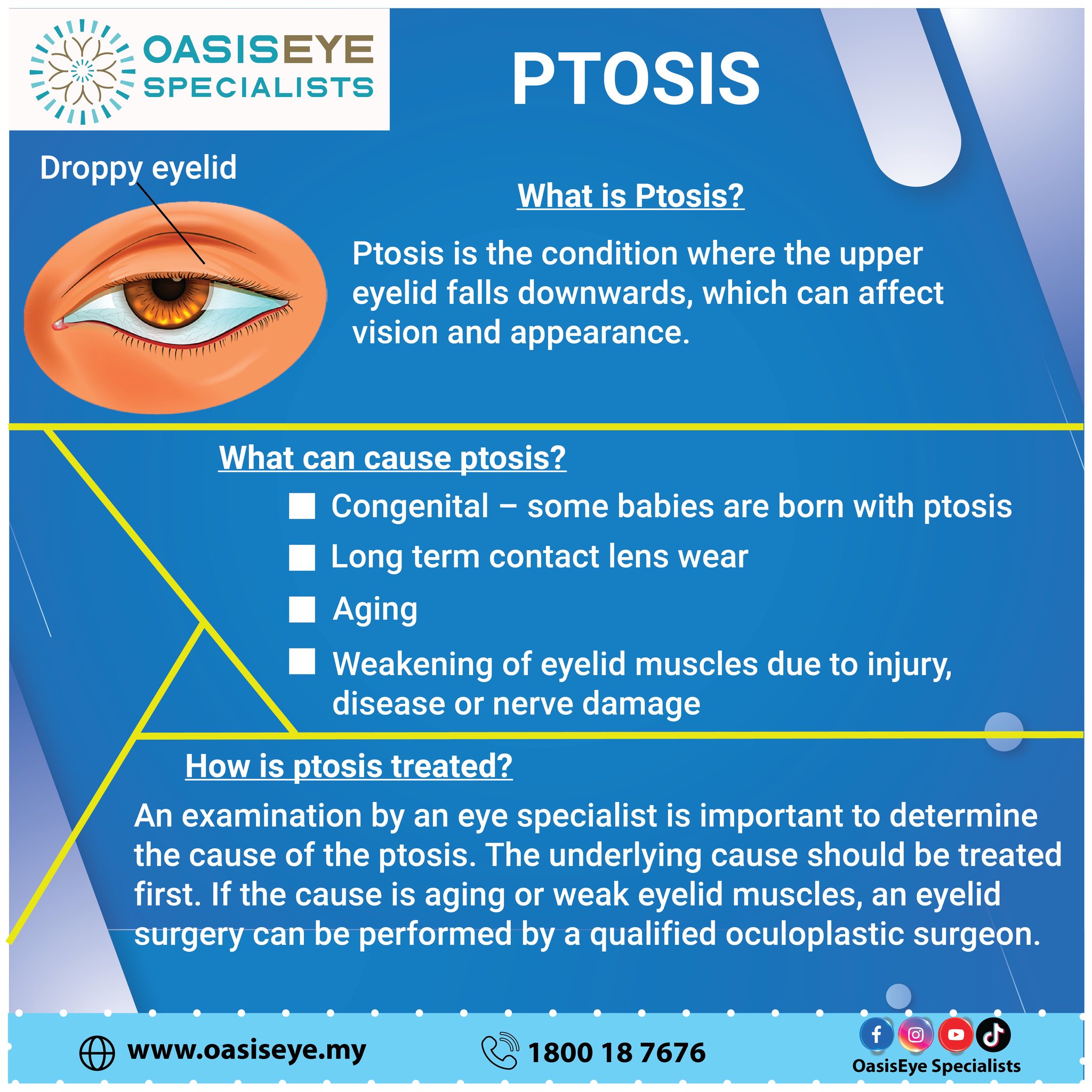 OASISEYE SPECIALISTS

PTOSIS

Droppy eyelid

What is Ptosis?

Ptosis is the condition where the upper eyelid falls downwards, which can affect vision and appearance.

What can cause ptosis?

Congenital – some babies are born with ptosis

Long term contact lens wear

Aging

Weakening of eyelid muscles due to injury, disease or nerve damage

How is ptosis treated?

An examination by an eye specialist is important to determine the cause of the ptosis. The underlying cause should be treated first. If the cause is aging or weak eyelid muscles, an eyelid surgery can be performed by a qualified oculoplastic surgeon.

www.oasiseye.my

1800 18 7676

OasisEye Specialists